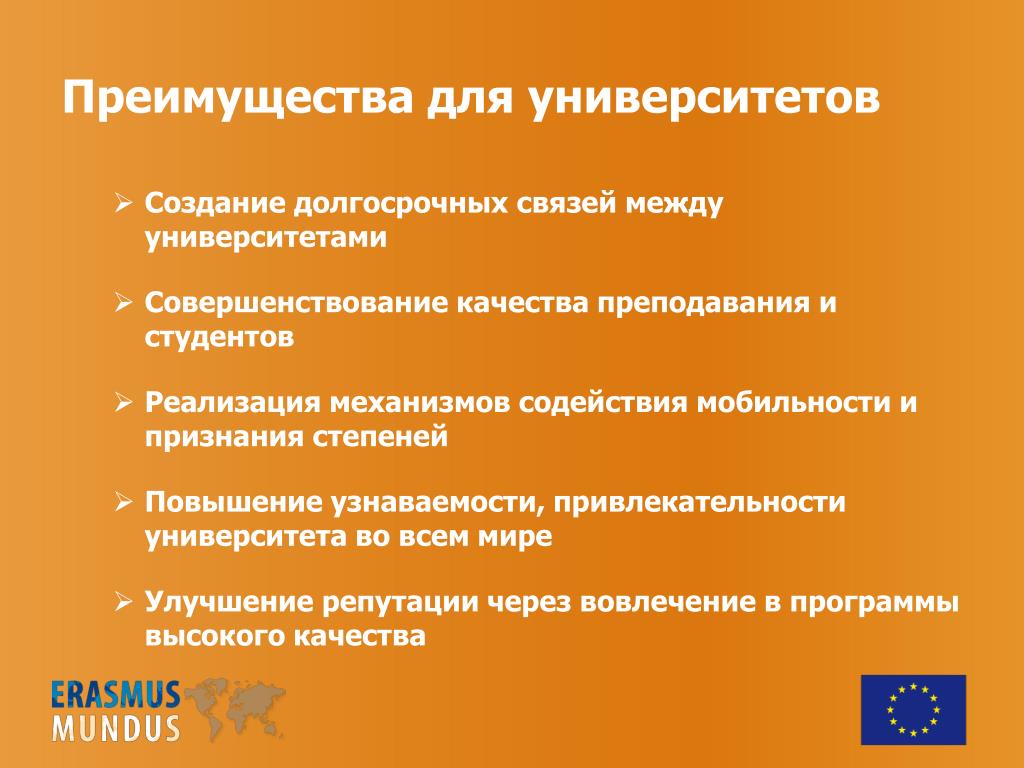 Преимущества для университетов

➢ Создание долгосрочных связей между университетами

➢ Совершенствование качества преподавания и студентов

➢ Реализация механизмов содействия мобильности и признания степеней

➢ Повышение узнаваемости, привлекательности университета во всем мире

➢ Улучшение репутации через вовлечение в программы высокого качества

ERASMUS MUNDUS